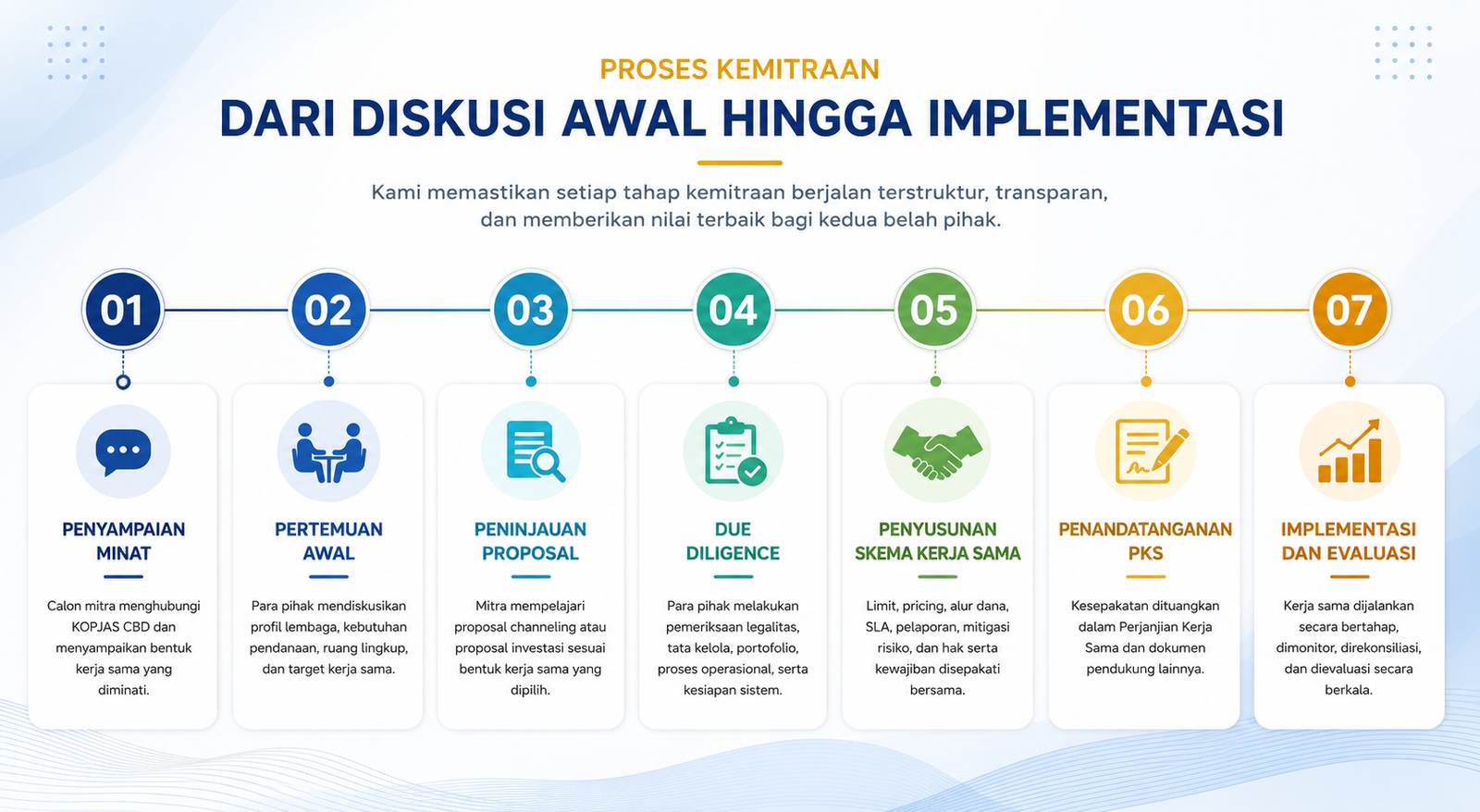 PROSES KEMITRAAN

DARI DISKUSI AWAL HINGGA IMPLEMENTASI

Kami memastikan setiap tahap kemitraan berjalan terstruktur, transparan, dan memberikan nilai terbaik bagi kedua belah pihak.

01

PENYAMPAIAN MINAT

Calon mitra menghubungi KOPJAS CBD dan menyampaikan bentuk kerja sama yang diminati.

02

PERTEMUAN AWAL

Para pihak mendiskusikan profil lembaga, kebutuhan pendanaan, ruang lingkup, dan target kerja sama.

03

PENINJAUAN PROPOSAL

Mitra mempelajari proposal channeling atau proposal investasi sesuai bentuk kerja sama yang dipilih.

04

DUE DILIGENCE

Para pihak melakukan pemeriksaan legalitas, tata kelola, portofolio, proses operasional, serta kesiapan sistem.

05

PENYUSUNAN SKEMA KERJA SAMA

Limit, pricing, alur dana, SLA, pelaporan, mitigasi risiko, dan hak serta kewajiban disepakati bersama.

06

PENANDATANGANAN PKS

Kesepakatan dituangkan dalam Perjanjian Kerja Sama dan dokumen pendukung lainnya.

07

IMPLEMENTASI DAN EVALUASI

Kerja sama dijalankan secara bertahap, dimonitor, direkonsiliasi, dan dievaluasi secara berkala.